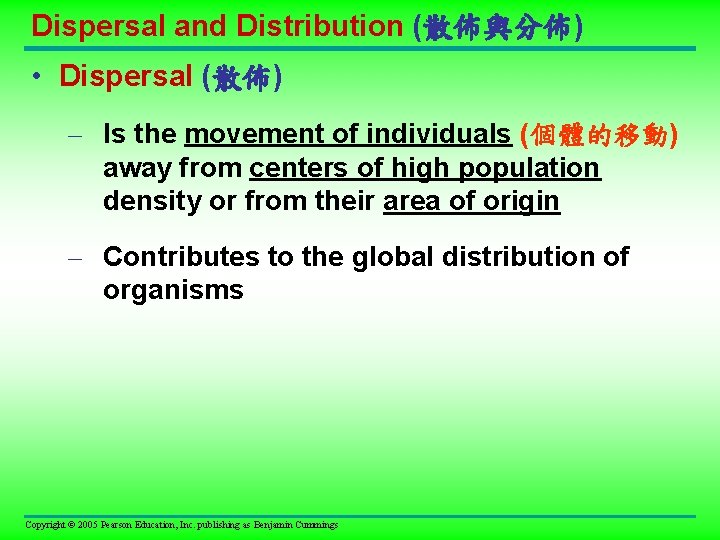 Dispersal and Distribution (散佈與分佈)

• Dispersal (散佈)

– Is the movement of individuals (個體的移動) away from centers of high population density or from their area of origin

– Contributes to the global distribution of organisms

Copyright © 2005 Pearson Education, Inc. publishing as Benjamin Cummings